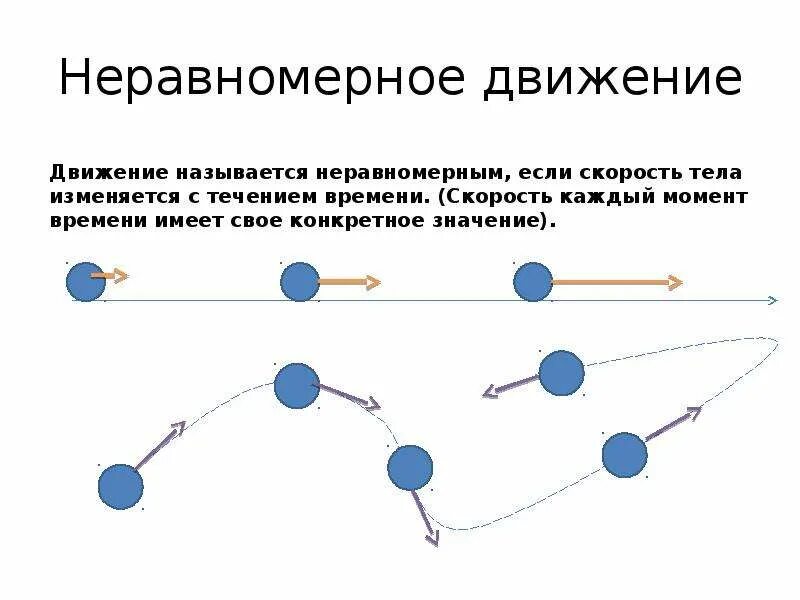 Неравномерное движение

Движение называется неравномерным, если скорость тела изменяется с течением времени. (Скорость каждый момент времени имеет свое конкретное значение).